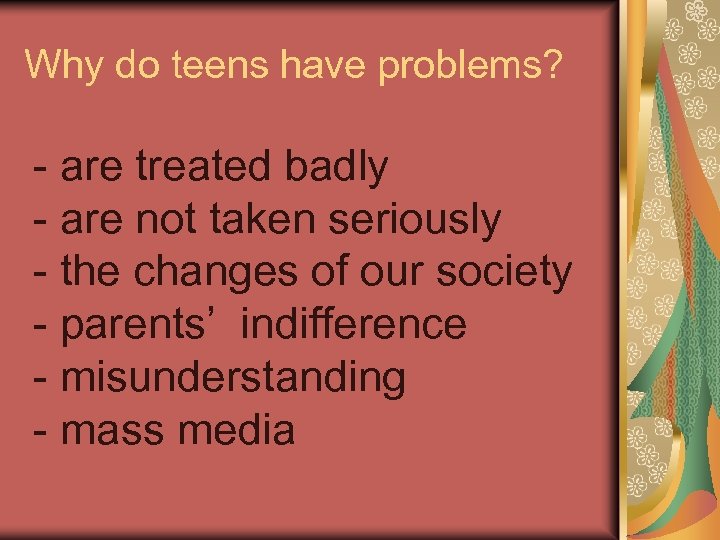 Why do teens have problems?

- are treated badly
- are not taken seriously
- the changes of our society
- parents’ indifference
- misunderstanding
- mass media